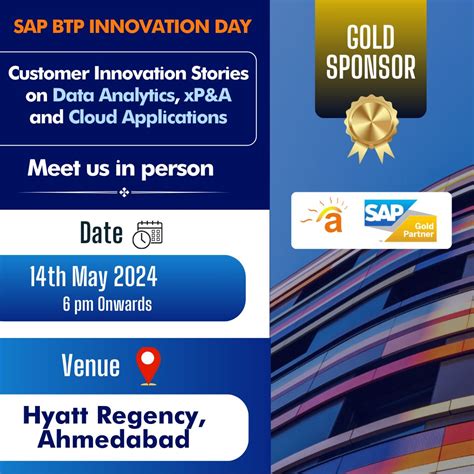 SAP BTP INNOVATION DAY

Customer Innovation Stories on Data Analytics, xP&A and Cloud Applications

Meet us in person

Date

14th May 2024
6 pm Onwards

Venue

Hyatt Regency, Ahmedabad

GOLD SPONSOR

a

SAP Gold Partner